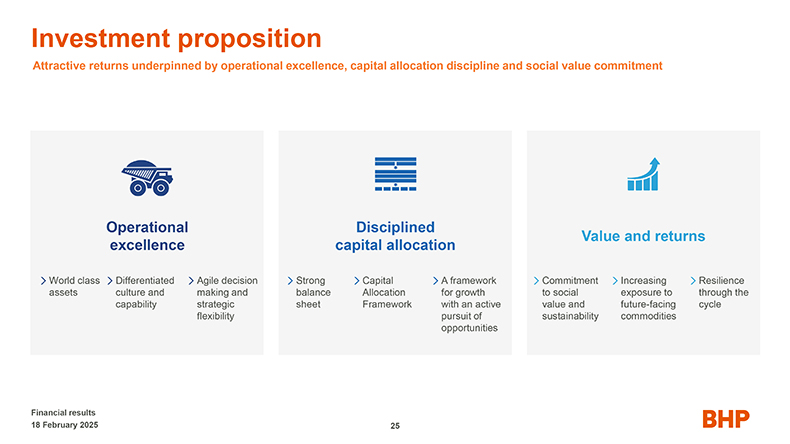 Investment proposition

Attractive returns underpinned by operational excellence, capital allocation discipline and social value commitment

Operational excellence

World class assets

Differentiated culture and capability

Agile decision making and strategic flexibility

Disciplined capital allocation

Strong balance sheet

Capital Allocation Framework

A framework for growth with an active pursuit of opportunities

Value and returns

Commitment to social value and sustainability

Increasing exposure to future-facing commodities

Resilience through the cycle

Financial results
18 February 2025

25

BHP